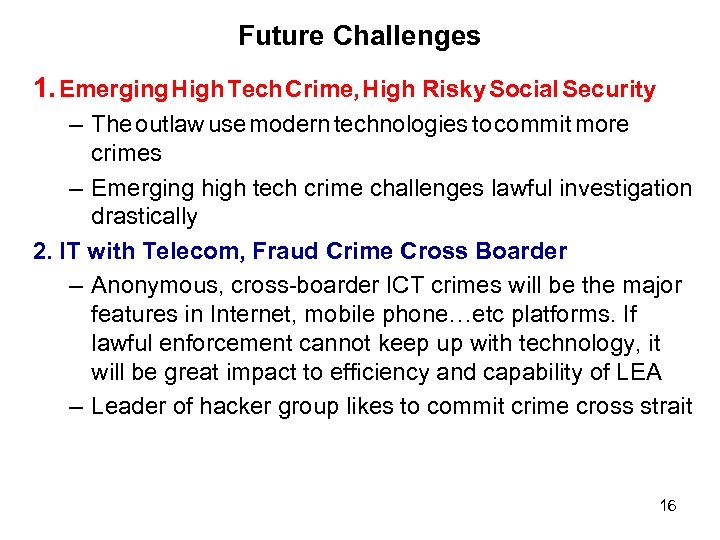 Future Challenges

1. Emerging High Tech Crime, High Risky Social Security

– The outlaw use modern technologies to commit more crimes

– Emerging high tech crime challenges lawful investigation drastically

2. IT with Telecom, Fraud Crime Cross Boarder

– Anonymous, cross-boarder ICT crimes will be the major features in Internet, mobile phone…etc platforms. If lawful enforcement cannot keep up with technology, it will be great impact to efficiency and capability of LEA

– Leader of hacker group likes to commit crime cross strait

16